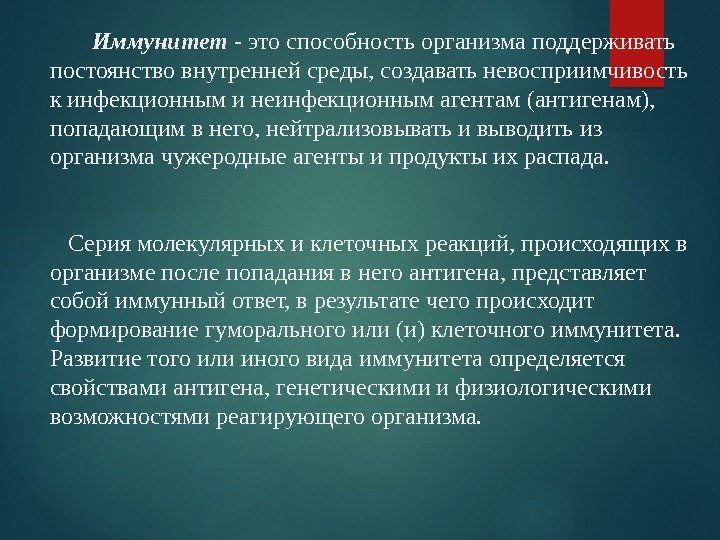 Иммунитет - это способность организма поддерживать постоянство внутренней среды, создавать невосприимчивость к инфекционным и неинфекционным агентам (антигенам), попадающим в него, нейтрализовывать и выводить из организма чужеродные агенты и продукты их распада.

Серия молекулярных и клеточных реакций, происходящих в организме после попадания в него антигена, представляет собой иммунный ответ, в результате чего происходит формирование гуморального или (и) клеточного иммунитета. Развитие того или иного вида иммунитета определяется свойствами антигена, генетическими и физиологическими возможностями реагирующего организма.